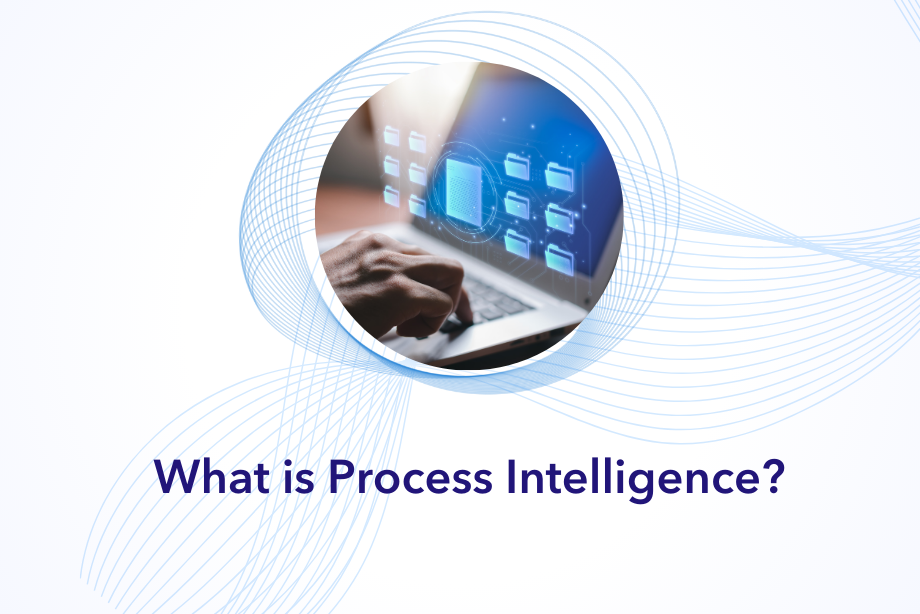 What is Process Intelligence?